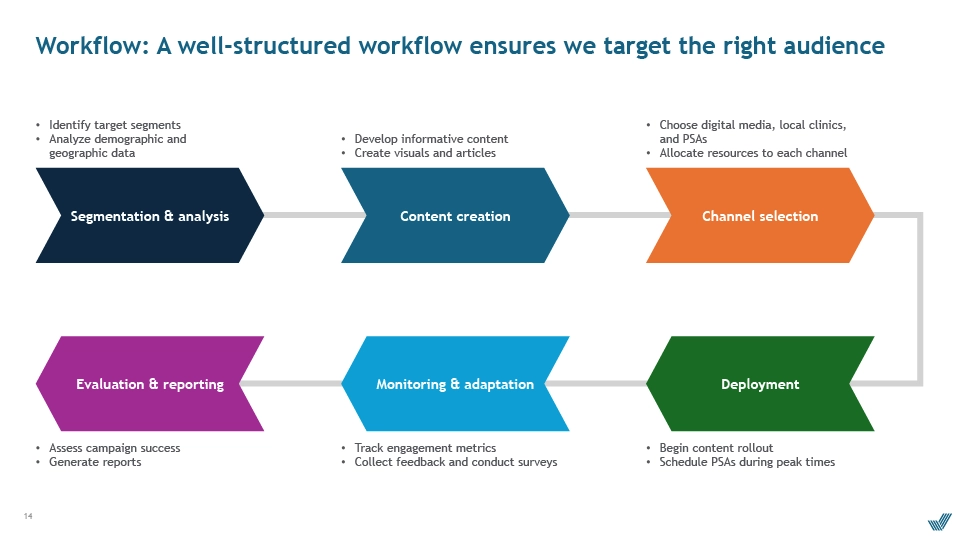 Workflow: A well-structured workflow ensures we target the right audience

• Identify target segments
• Analyze demographic and geographic data

Segmentation & analysis

• Develop informative content
• Create visuals and articles

Content creation

• Choose digital media, local clinics, and PSAs
• Allocate resources to each channel

Channel selection

Deployment

• Begin content rollout
• Schedule PSAs during peak times

Monitoring & adaptation

• Track engagement metrics
• Collect feedback and conduct surveys

Evaluation & reporting

• Assess campaign success
• Generate reports

14